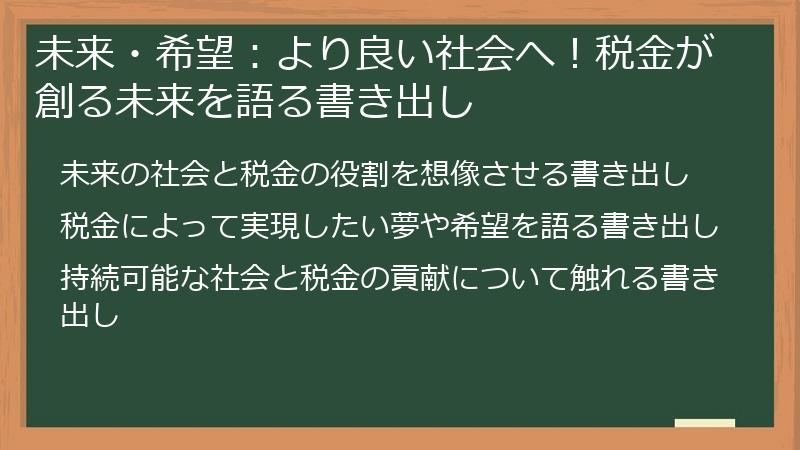 未来・希望：より良い社会へ！税金が創る未来を語る書き出し

未来の社会と税金の役割を想像させる書き出し

税金によって実現したい夢や希望を語る書き出し

持続可能な社会と税金の貢献について触れる書き出し